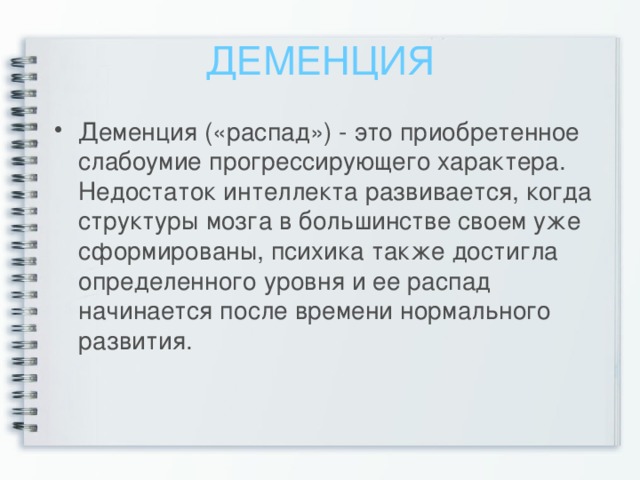 ДЕМЕНЦИЯ

• Деменция («распад») - это приобретенное слабоумие прогрессирующего характера. Недостаток интеллекта развивается, когда структуры мозга в большинстве своем уже сформированы, психика также достигла определенного уровня и ее распад начинается после времени нормального развития.